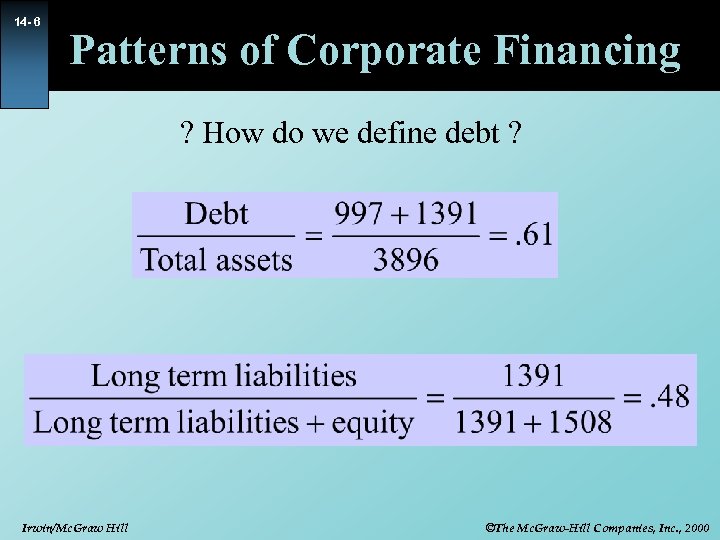 14- 6

Patterns of Corporate Financing

? How do we define debt ?

$\frac{\text{Debt}}{\text{Total assets}} = \frac{997 + 1391}{3896} = .61$

$\frac{\text{Long term liabilities}}{\text{Long term liabilities} + \text{equity}} = \frac{1391}{1391 + 1508} = .48$

Irwin/McGraw Hill

©The McGraw-Hill Companies, Inc., 2000